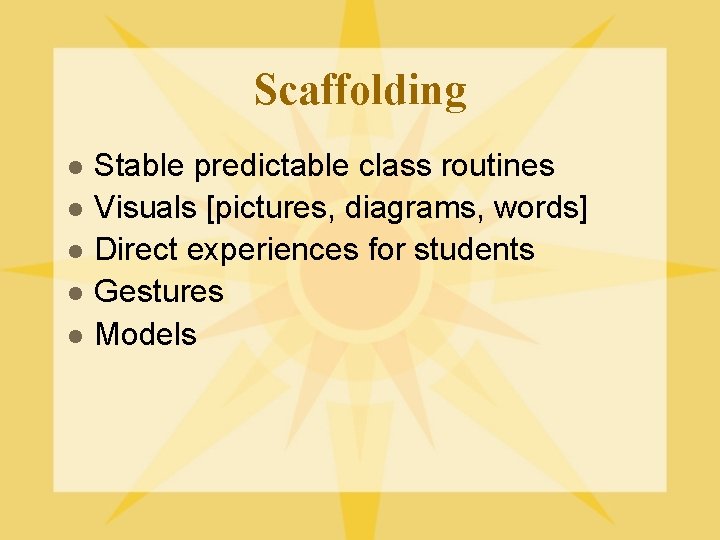 Scaffolding

- Stable predictable class routines
- Visuals [pictures, diagrams, words]
- Direct experiences for students
- Gestures
- Models